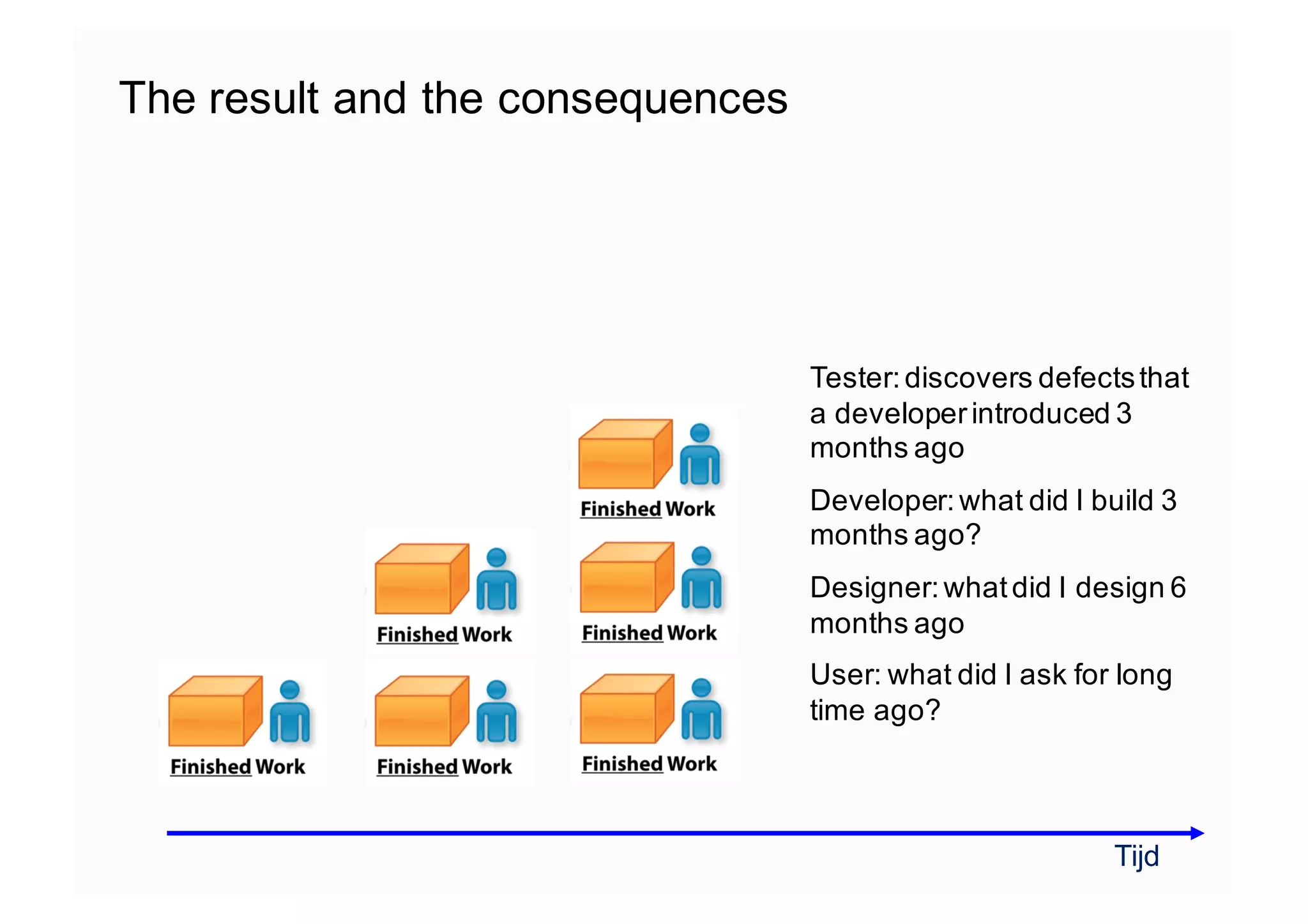 The result and the consequences

Finished Work

Finished Work

Finished Work

Finished Work

Finished Work

Finished Work

Tester: discovers defects that a developer introduced 3 months ago

Developer: what did I build 3 months ago?

Designer: what did I design 6 months ago

User: what did I ask for long time ago?

Tijd